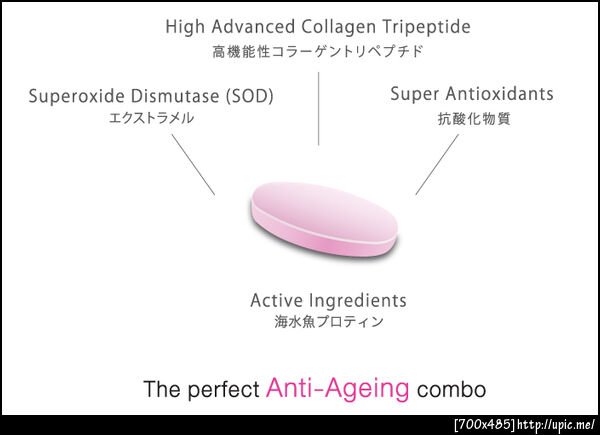 High Advanced Collagen Tripeptide
高機能性コラーゲントリペプチド

Superoxide Dismutase (SOD)
エクストラメル

Super Antioxidants
抗酸化物質

Active Ingredients
海水魚プロティン

The perfect Anti-Ageing combo

[700x485] http://upic.me/